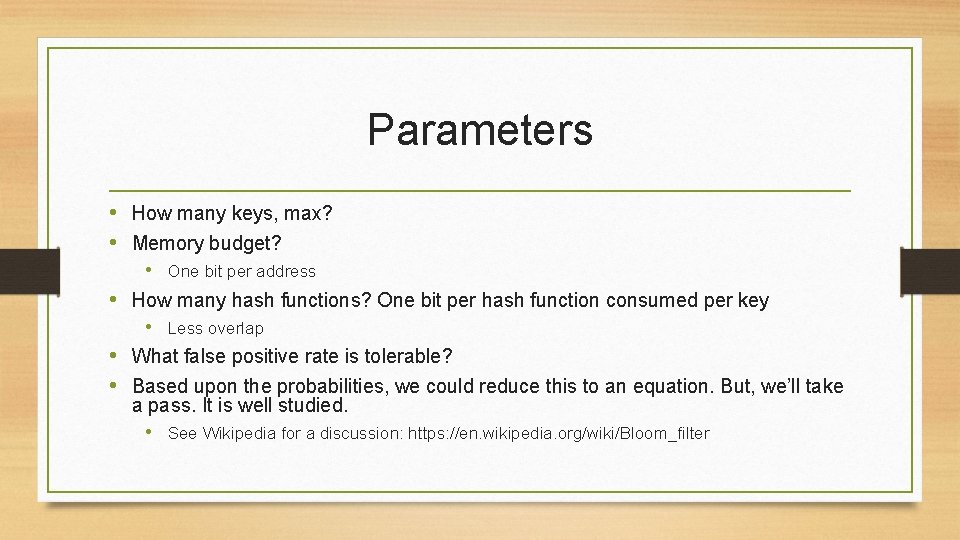 Parameters

• How many keys, max?
• Memory budget?
  • One bit per address
• How many hash functions? One bit per hash function consumed per key
  • Less overlap
• What false positive rate is tolerable?
• Based upon the probabilities, we could reduce this to an equation. But, we'll take a pass. It is well studied.
  • See Wikipedia for a discussion: https://en.wikipedia.org/wiki/Bloom_filter